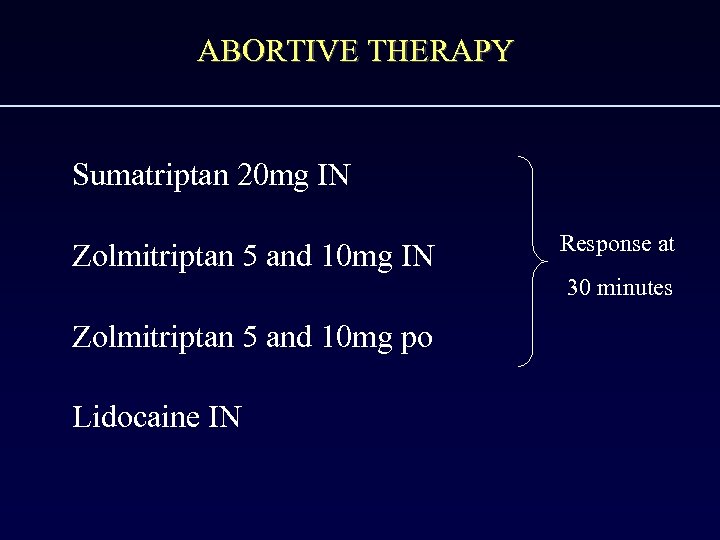 ABORTIVE THERAPY

Sumatriptan 20mg IN

Zolmitriptan 5 and 10mg IN

Zolmitriptan 5 and 10mg po

Lidocaine IN

Response at 30 minutes